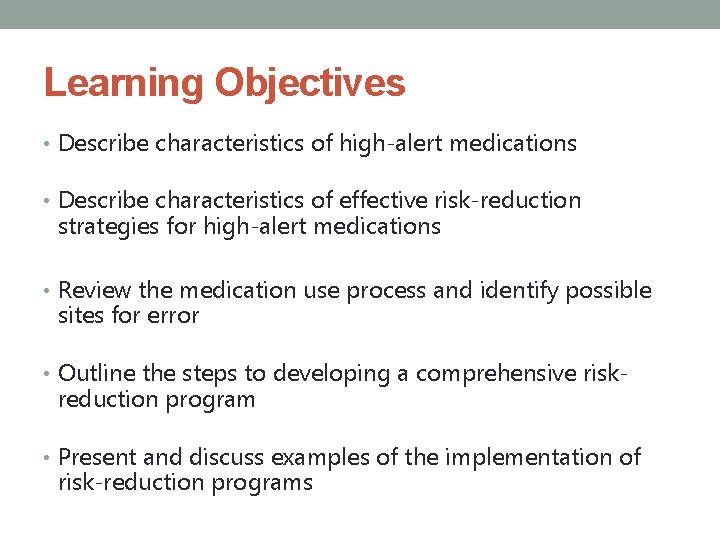 Learning Objectives

• Describe characteristics of high-alert medications

• Describe characteristics of effective risk-reduction strategies for high-alert medications

• Review the medication use process and identify possible sites for error

• Outline the steps to developing a comprehensive risk-reduction program

• Present and discuss examples of the implementation of risk-reduction programs